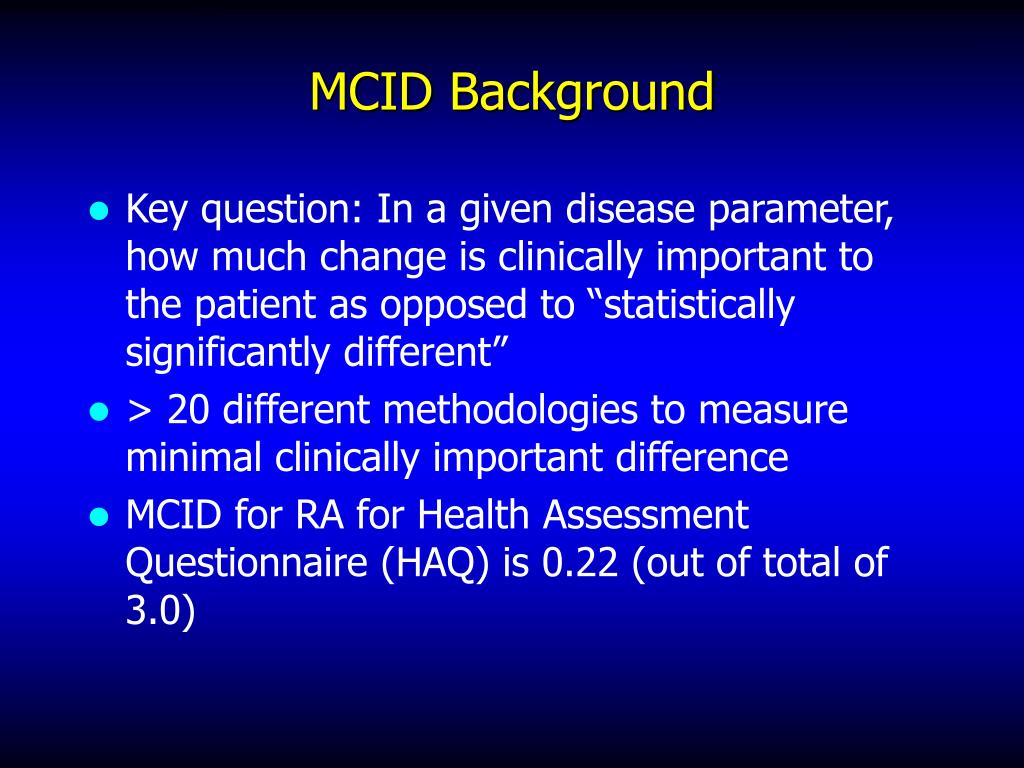 MCID Background

- Key question: In a given disease parameter, how much change is clinically important to the patient as opposed to “statistically significantly different”
- > 20 different methodologies to measure minimal clinically important difference
- MCID for RA for Health Assessment Questionnaire (HAQ) is 0.22 (out of total of 3.0)